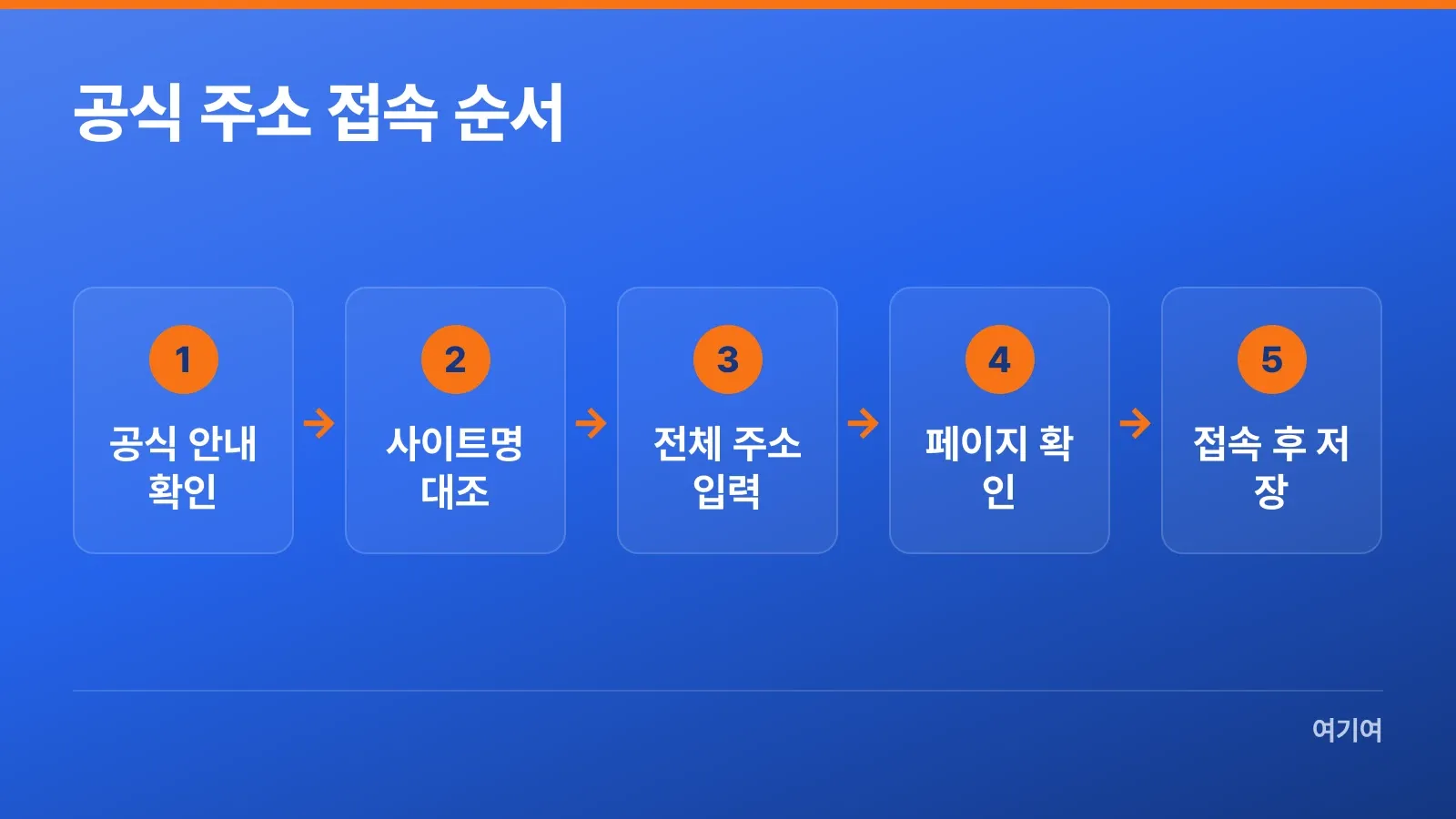 공식 주소 접속 순서

1
공식 안내 확인

→

2
사이트명 대조

→

3
전체 주소 입력

→

4
페이지 확인

→

5
접속 후 저장

여기여